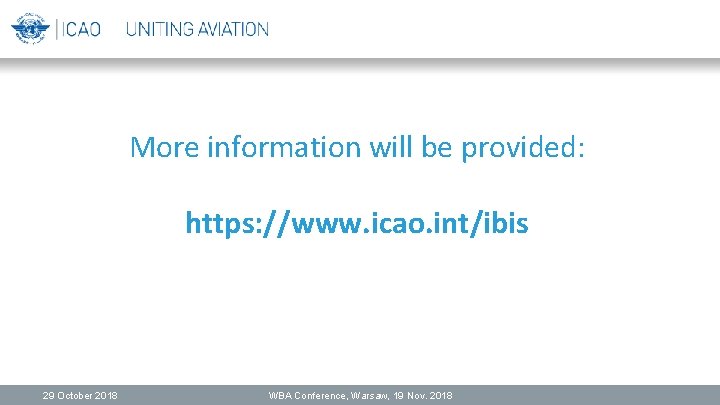 ICAO UNITING AVIATION

More information will be provided:

https://www.icao.int/ibis

29 October 2018 WBA Conference, Warsaw, 19 Nov. 2018